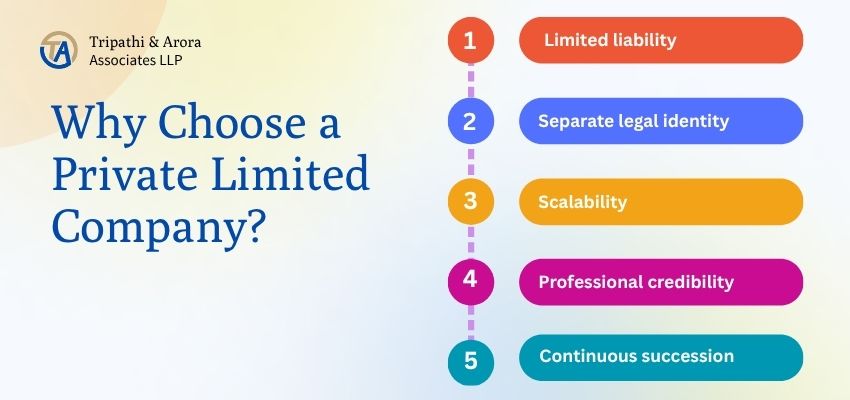 TA Tripathi & Arora Associates LLP

Why Choose a Private Limited Company?

1 Limited liability

2 Separate legal identity

3 Scalability

4 Professional credibility

5 Continuous succession